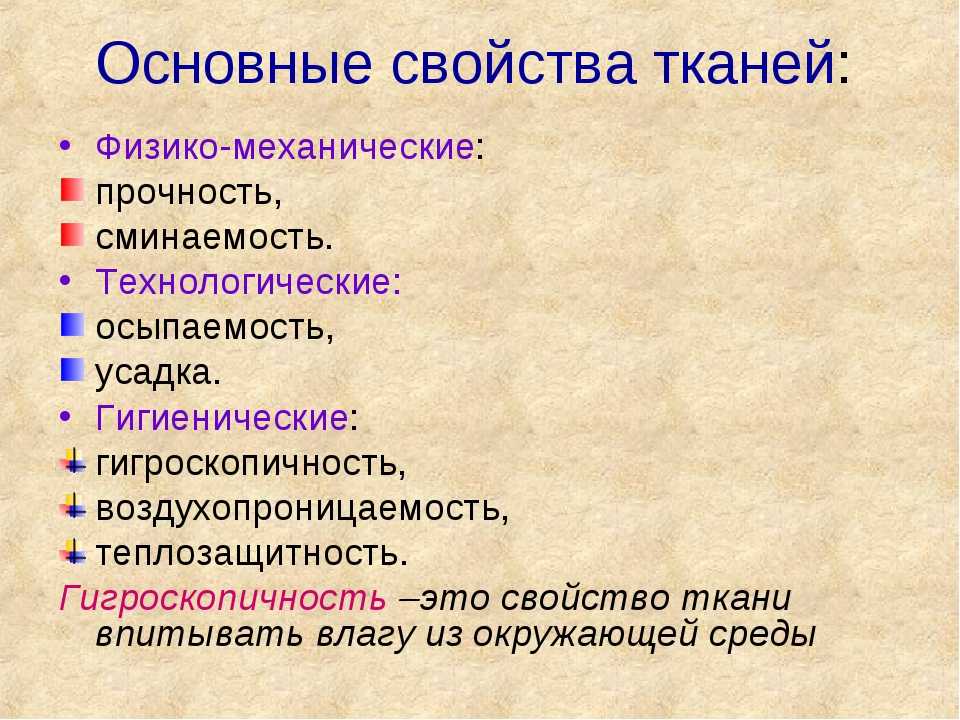 Основные свойства тканей:

• Физико-механические:
прочность,
сминаемость.
• Технологические:
осыпаемость,
усадка.
• Гигиенические:
гигроскопичность,
воздухопроницаемость,
теплозащитность.

Гигроскопичность –это свойство ткани впитывать влагу из окружающей среды